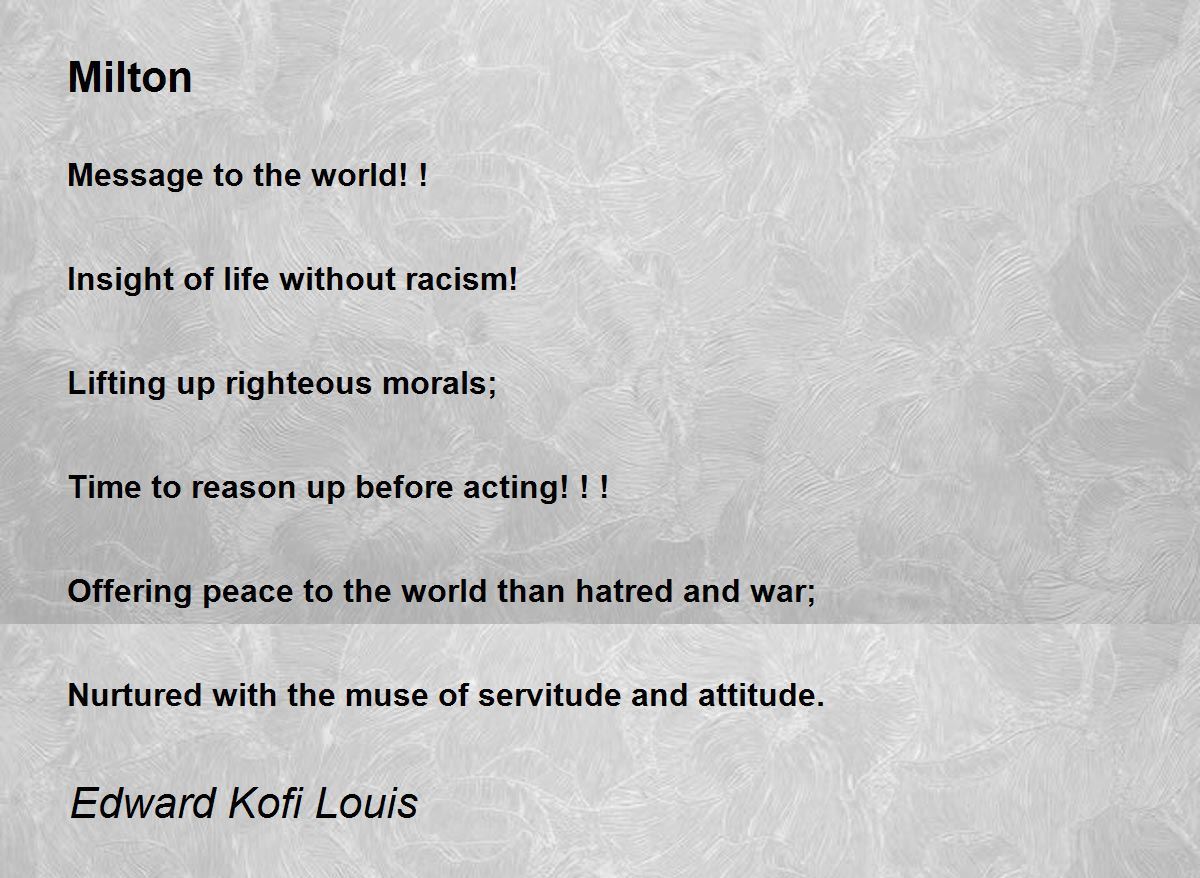 Milton

Message to the world! !

Insight of life without racism!

Lifting up righteous morals;

Time to reason up before acting! ! !

Offering peace to the world than hatred and war;

Nurtured with the muse of servitude and attitude.

Edward Kofi Louis